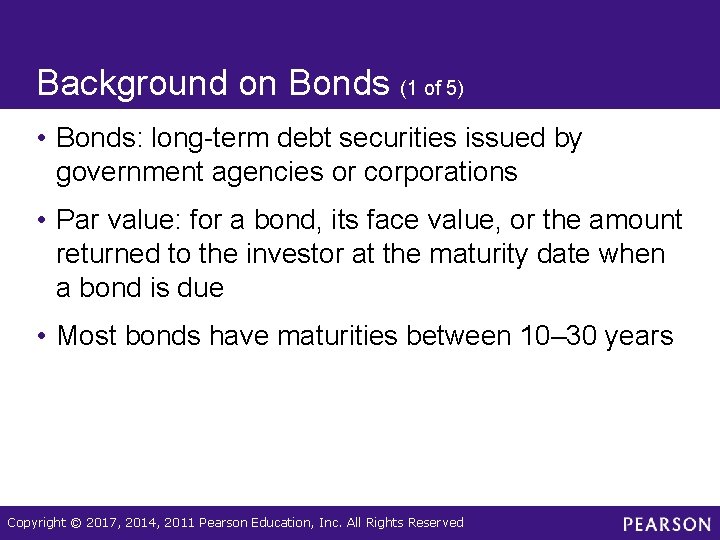 Background on Bonds (1 of 5)

• Bonds: long-term debt securities issued by government agencies or corporations

• Par value: for a bond, its face value, or the amount returned to the investor at the maturity date when a bond is due

• Most bonds have maturities between 10–30 years

Copyright © 2017, 2014, 2011 Pearson Education, Inc. All Rights Reserved

PEARSON